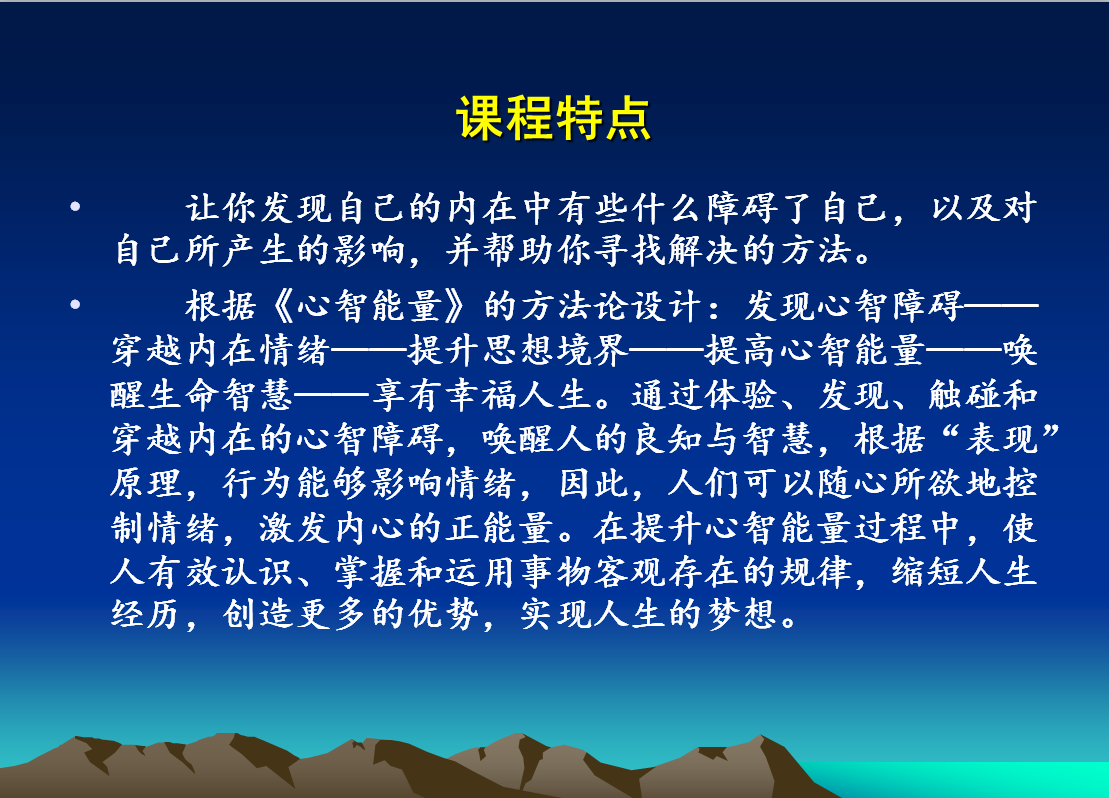 课程特点

• 让你发现自己的内在中有些什么障碍了自己，以及对自己所产生的影响，并帮助你寻找解决的方法。

• 根据《心智能量》的方法论设计：发现心智障碍——穿越内在情绪——提升思想境界——提高心智能量——唤醒生命智慧——享有幸福人生。通过体验、发现、触碰和穿越内在的心智障碍，唤醒人的良知与智慧，根据“表现”原理，行为能够影响情绪，因此，人们可以随心所欲地控制情绪，激发内心的正能量。在提升心智能量过程中，使人有效认识、掌握和运用事物客观存在的规律，缩短人生经历，创造更多的优势，实现人生的梦想。